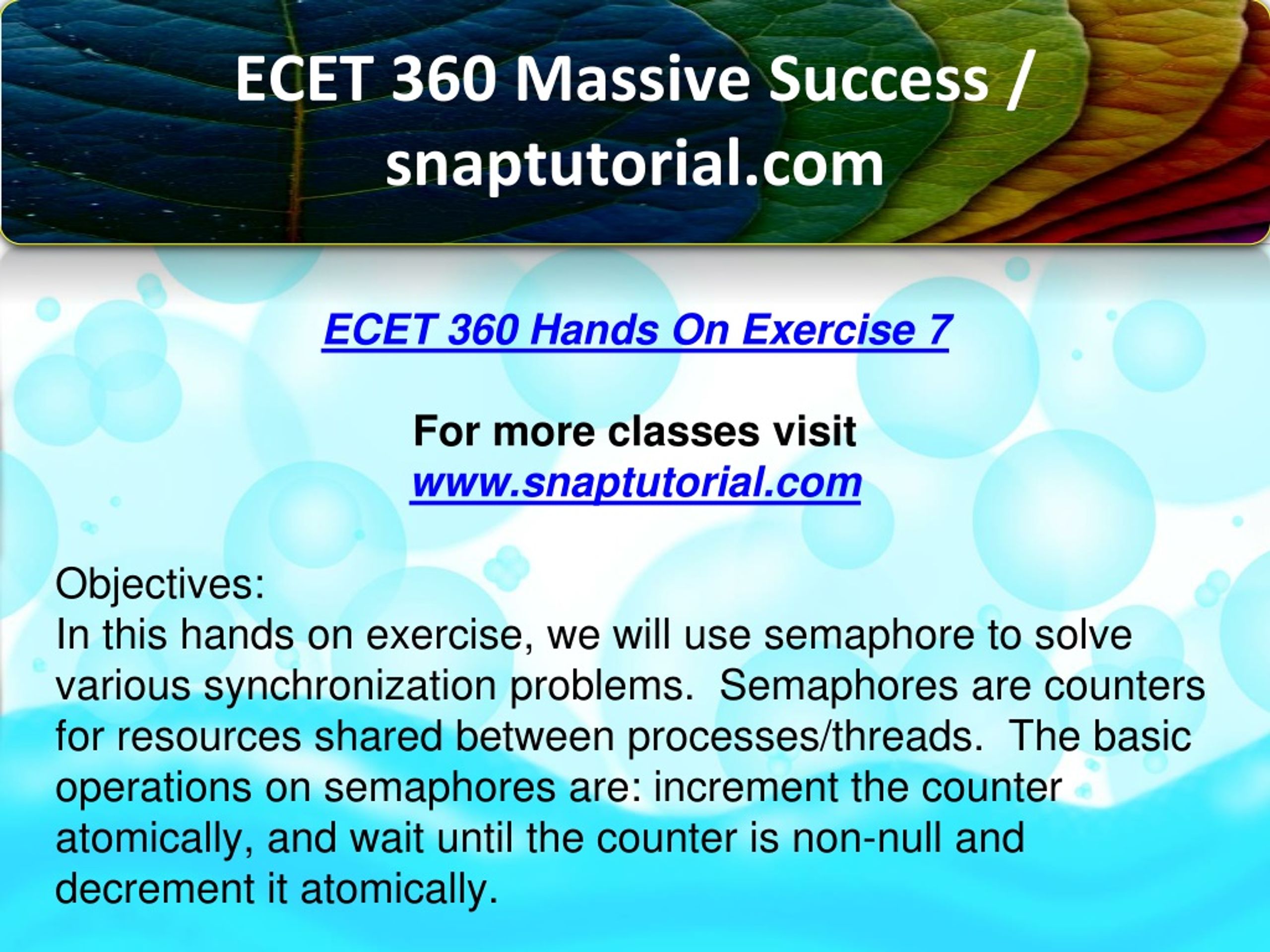 ECET 360 Massive Success / snaptutorial.com

ECET 360 Hands On Exercise 7

For more classes visit
www.snaptutorial.com

Objectives:
In this hands on exercise, we will use semaphore to solve various synchronization problems.  Semaphores are counters for resources shared between processes/threads.  The basic operations on semaphores are: increment the counter atomically, and wait until the counter is non-null and decrement it atomically.